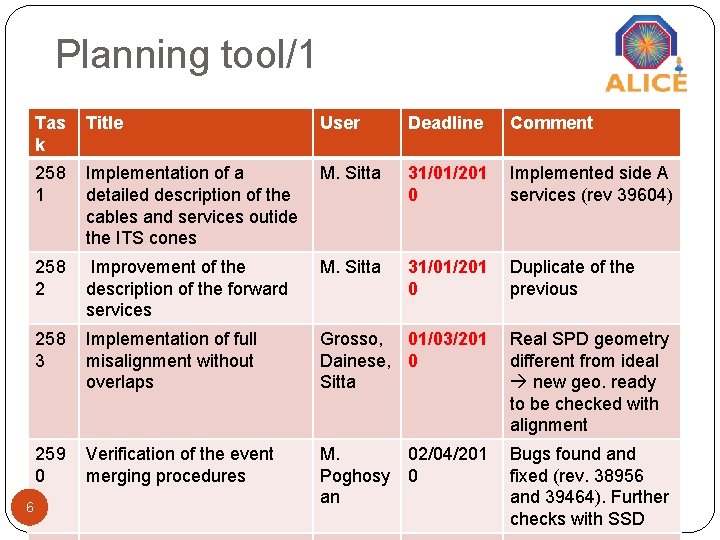 Planning tool/1

ALICE

| Task | Title | User | Deadline | Comment |
|---|---|---|---|---|
| 2581 | Implementation of a detailed description of the cables and services outide the ITS cones | M. Sitta | 31/01/2010 | Implemented side A services (rev 39604) |
| 2582 | Improvement of the description of the forward services | M. Sitta | 31/01/2010 | Duplicate of the previous |
| 2583 | Implementation of full misalignment without overlaps | Grosso, Dainese, Sitta | 01/03/2010 | Real SPD geometry different from ideal → new geo. ready to be checked with alignment |
| 2590 | Verification of the event merging procedures | M. Poghosyan | 02/04/2010 | Bugs found and fixed (rev. 38956 and 39464). Further checks with SSD |

6